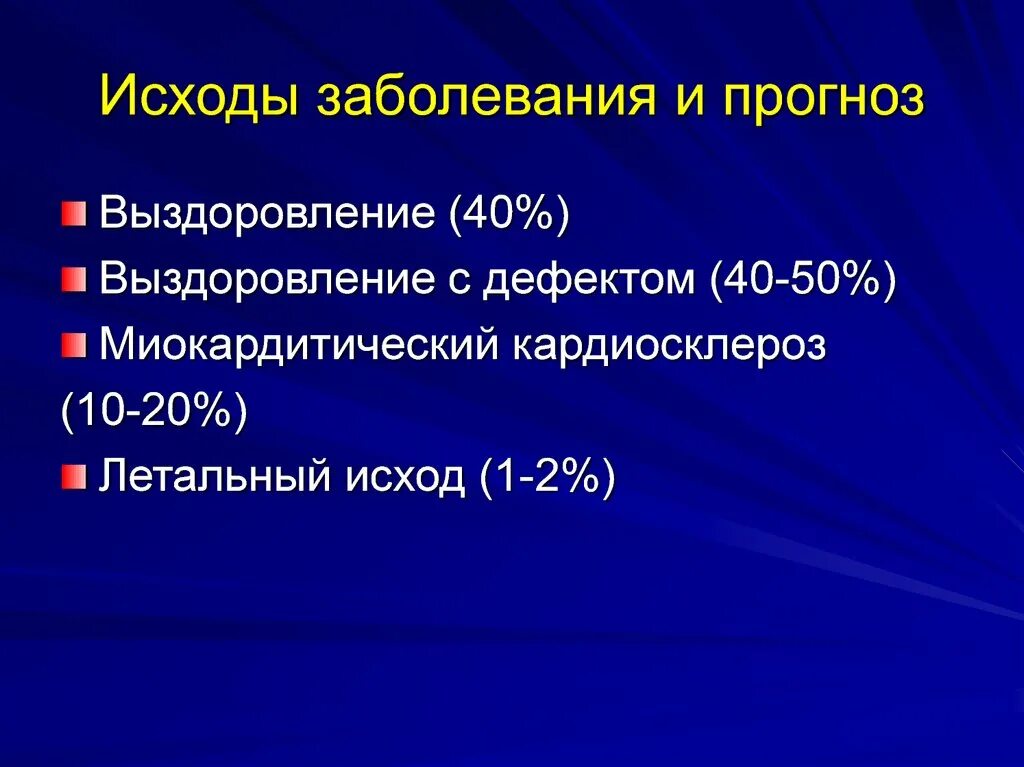 Исходы заболевания и прогноз

Выздоровление (40%)

Выздоровление с дефектом (40-50%)

Миокардитический кардиосклероз (10-20%)

Летальный исход (1-2%)